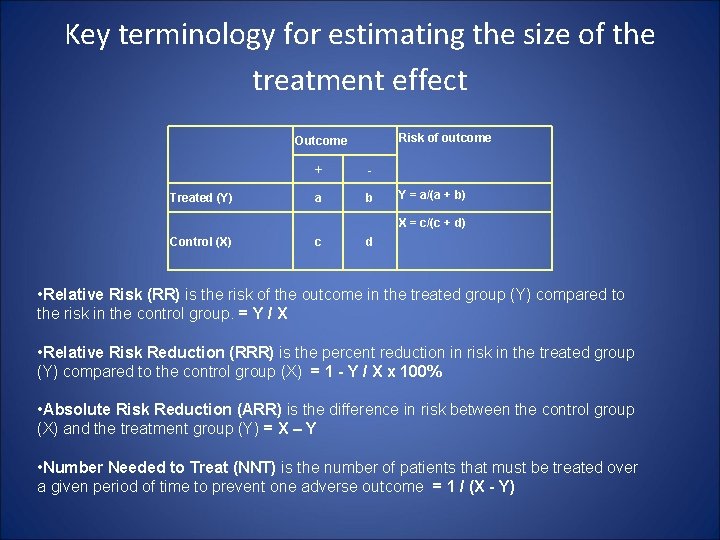 Key terminology for estimating the size of the treatment effect

| | Outcome | | Risk of outcome |
|---|---|---|---|
| | + | - | |
| Treated (Y) | a | b | Y = a/(a + b) |
| Control (X) | c | d | X = c/(c + d) |

•Relative Risk (RR) is the risk of the outcome in the treated group (Y) compared to the risk in the control group. = Y / X

•Relative Risk Reduction (RRR) is the percent reduction in risk in the treated group (Y) compared to the control group (X) = 1 - Y / X x 100%

•Absolute Risk Reduction (ARR) is the difference in risk between the control group (X) and the treatment group (Y) = X – Y

•Number Needed to Treat (NNT) is the number of patients that must be treated over a given period of time to prevent one adverse outcome = 1 / (X - Y)